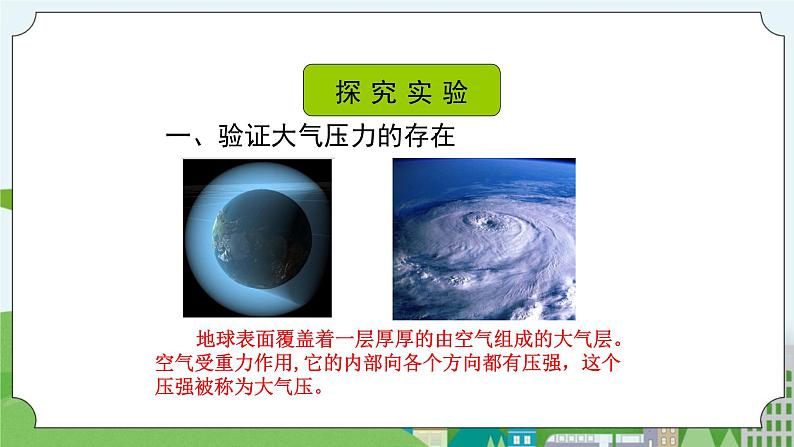 探究实验

一、验证大气压力的存在

地球表面覆盖着一层厚厚的由空气组成的大气层。空气受重力作用,它的内部向各个方向都有压强，这个压强被称为大气压。